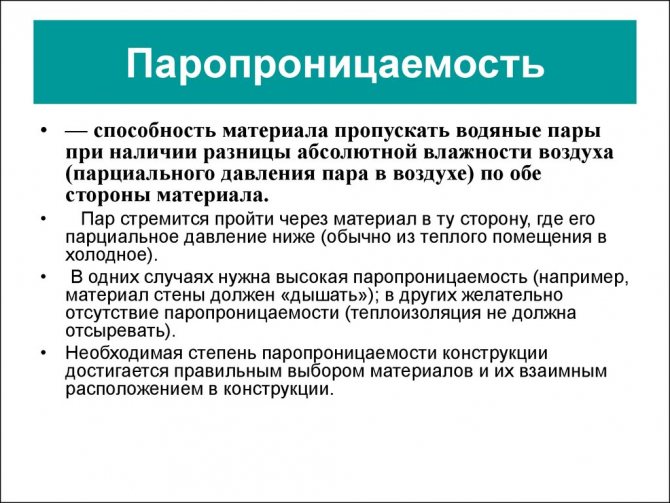 Паропроницаемость

• — способность материала пропускать водяные пары при наличии разницы абсолютной влажности воздуха (парциального давления пара в воздухе) по обе стороны материала.

• Пар стремится пройти через материал в ту сторону, где его парциальное давление ниже (обычно из теплого помещения в холодное).

• В одних случаях нужна высокая паропроницаемость (например, материал стены должен «дышать»); в других желательно отсутствие паропроницаемости (теплоизоляция не должна отсыревать).

• Необходимая степень паропроницаемости конструкции достигается правильным выбором материалов и их взаимным расположением в конструкции.